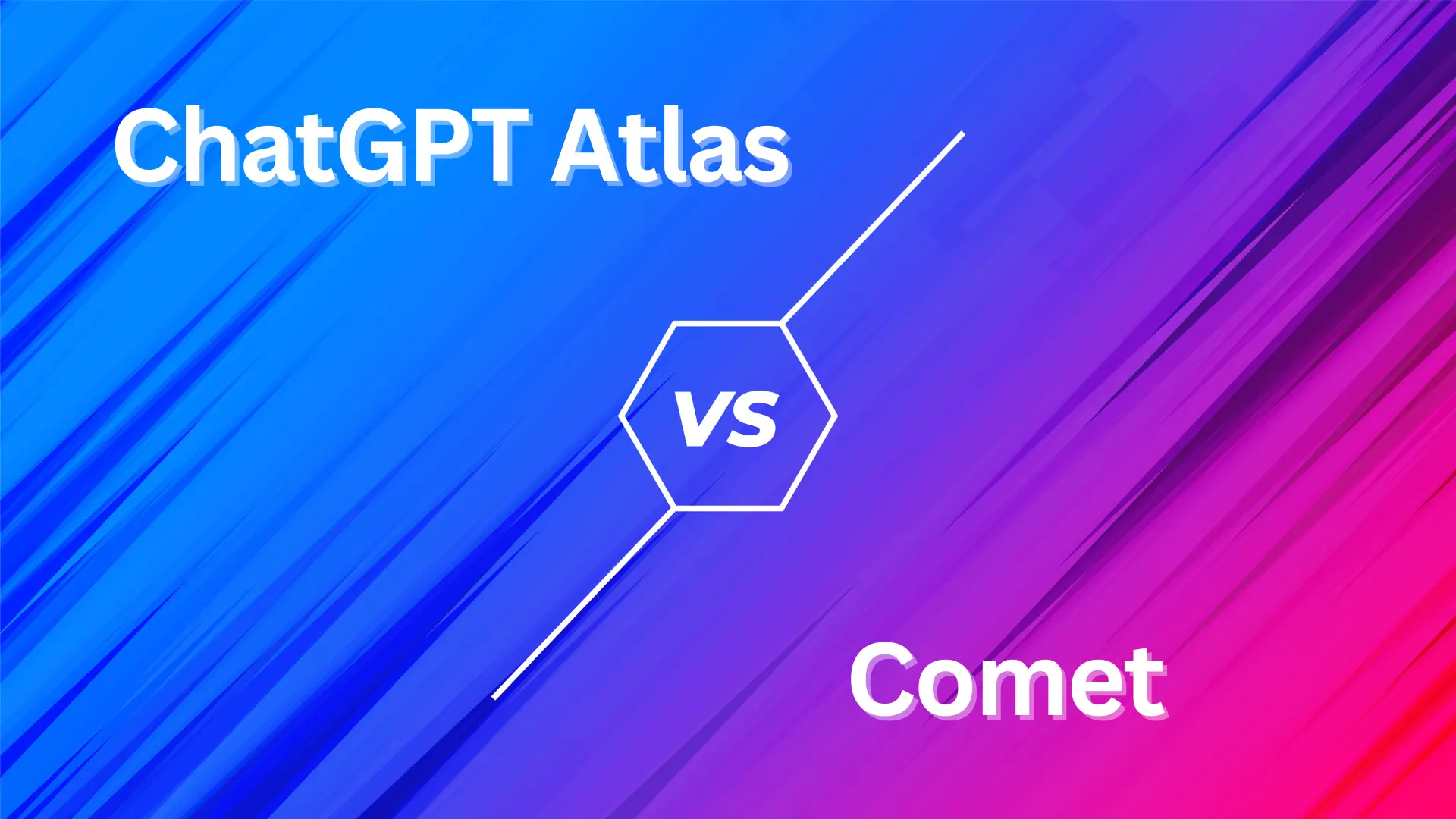 ChatGPT Atlas

VS

Comet